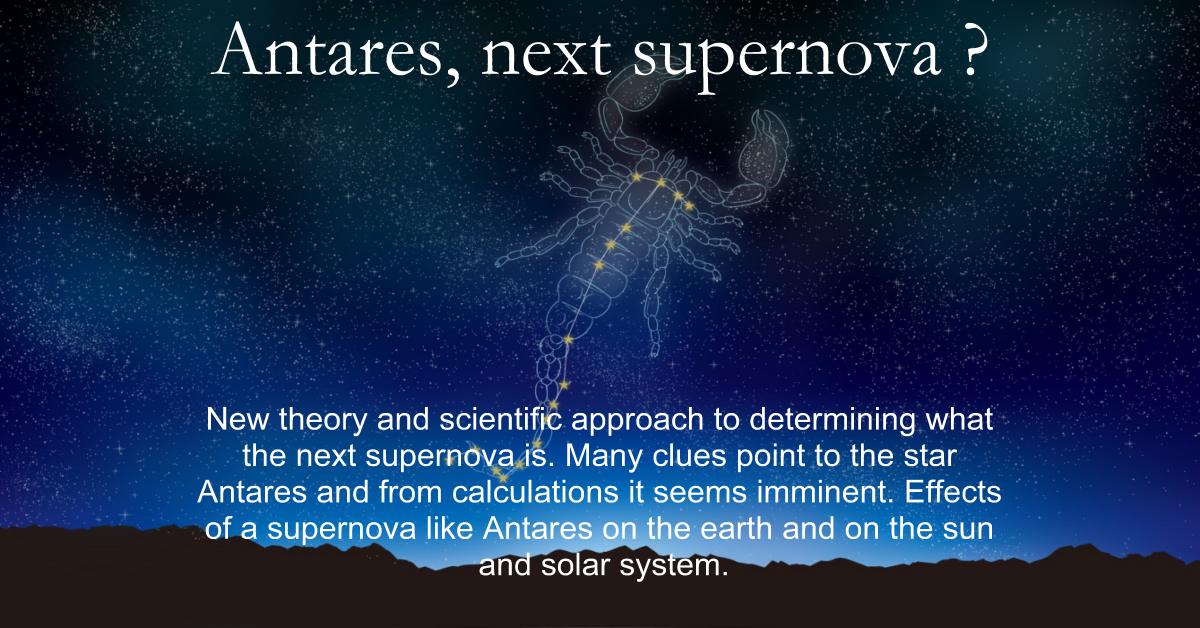 Antares, next supernova ?

New theory and scientific approach to determining what the next supernova is. Many clues point to the star Antares and from calculations it seems imminent. Effects of a supernova like Antares on the earth and on the sun and solar system.